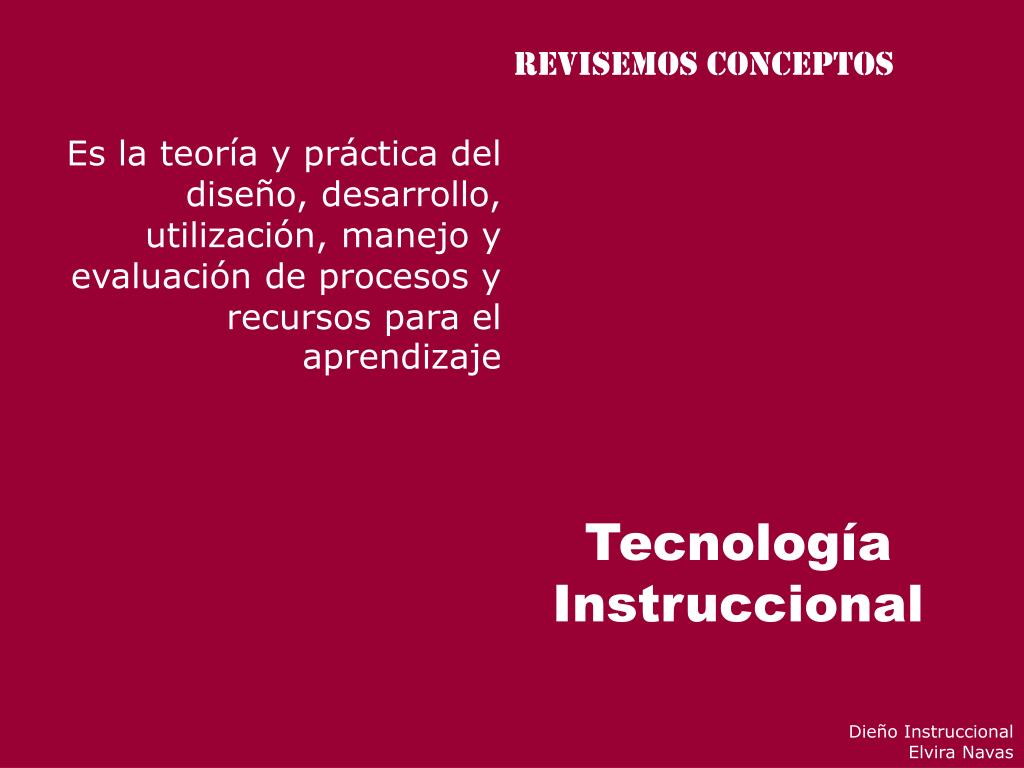 REVISEMOS CONCEPTOS

Es la teoría y práctica del diseño, desarrollo, utilización, manejo y evaluación de procesos y recursos para el aprendizaje

Tecnología Instruccional

Dieño Instruccional
Elvira Navas